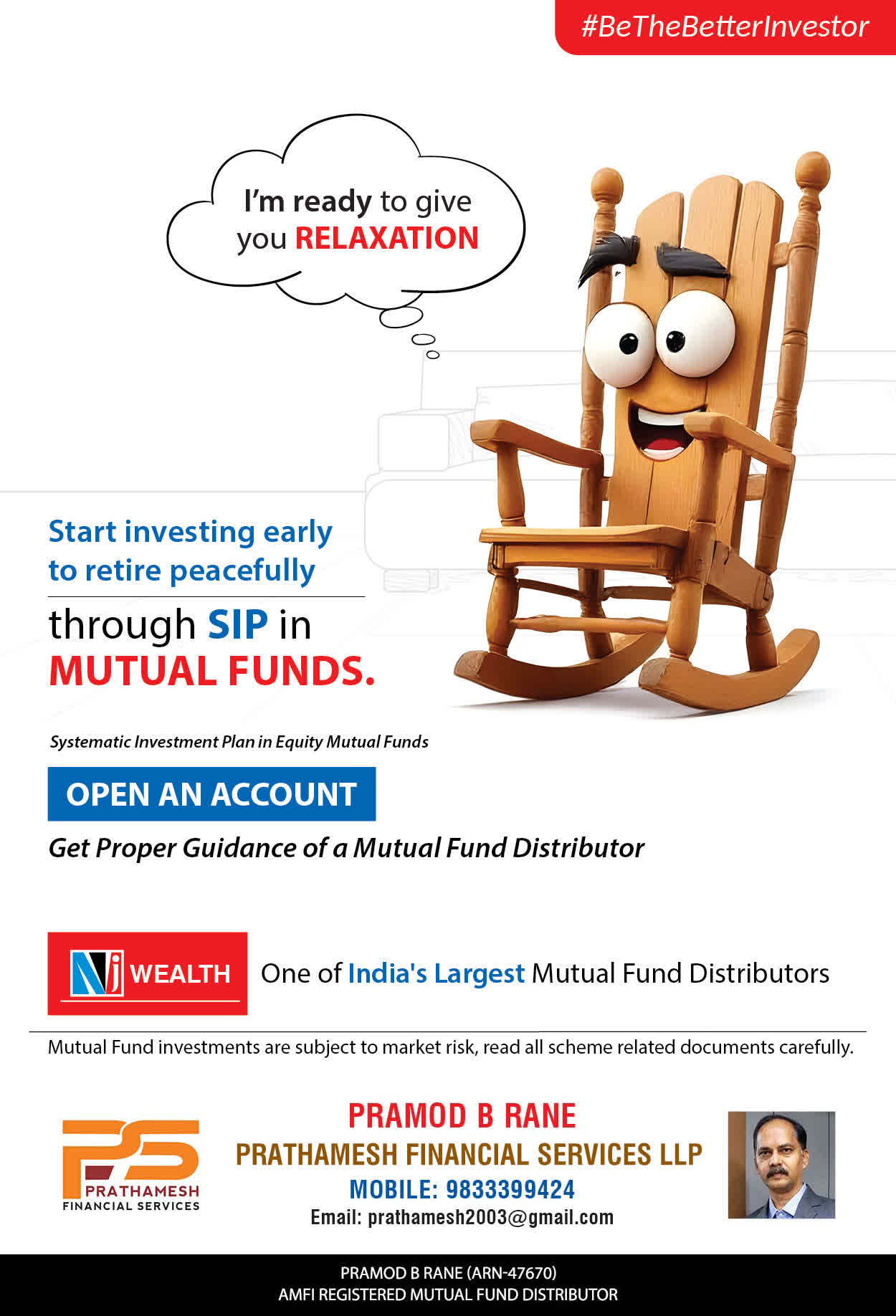 #BeTheBetterInvestor

I'm ready to give you RELAXATION

Start investing early to retire peacefully

through SIP in MUTUAL FUNDS.

Systematic Investment Plan in Equity Mutual Funds

OPEN AN ACCOUNT

Get Proper Guidance of a Mutual Fund Distributor

NJ WEALTH

One of India's Largest Mutual Fund Distributors

Mutual Fund investments are subject to market risk, read all scheme related documents carefully.

PS
PRATHAMESH
FINANCIAL SERVICES

PRAMOD B RANE
PRATHAMESH FINANCIAL SERVICES LLP
MOBILE: 9833399424
Email: prathamesh2003@gmail.com

PRAMOD B RANE (ARN-47670)
AMFI REGISTERED MUTUAL FUND DISTRIBUTOR